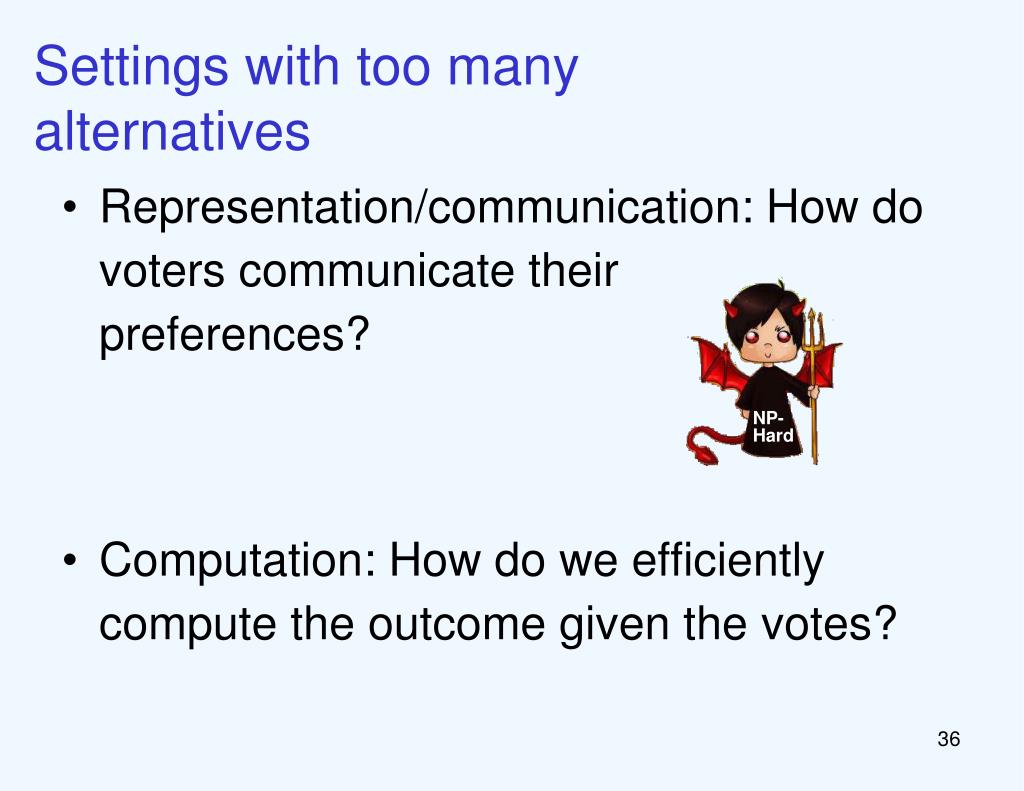 Settings with too many alternatives

• Representation/communication: How do voters communicate their preferences?

NP-Hard

• Computation: How do we efficiently compute the outcome given the votes?

36